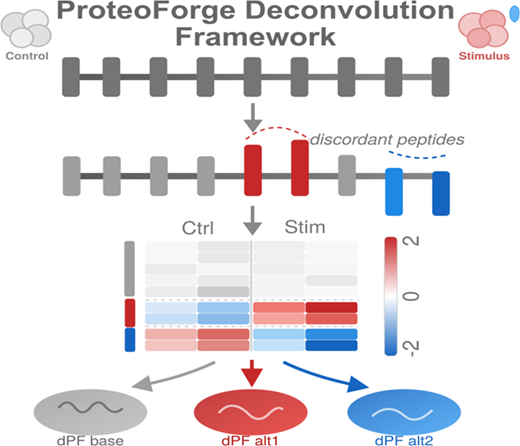 ProteoForge Deconvolution Framework

Control

Stimulus

discordant peptides

Ctrl

Stim

2

0

-2

dPF base

dPF alt1

dPF alt2